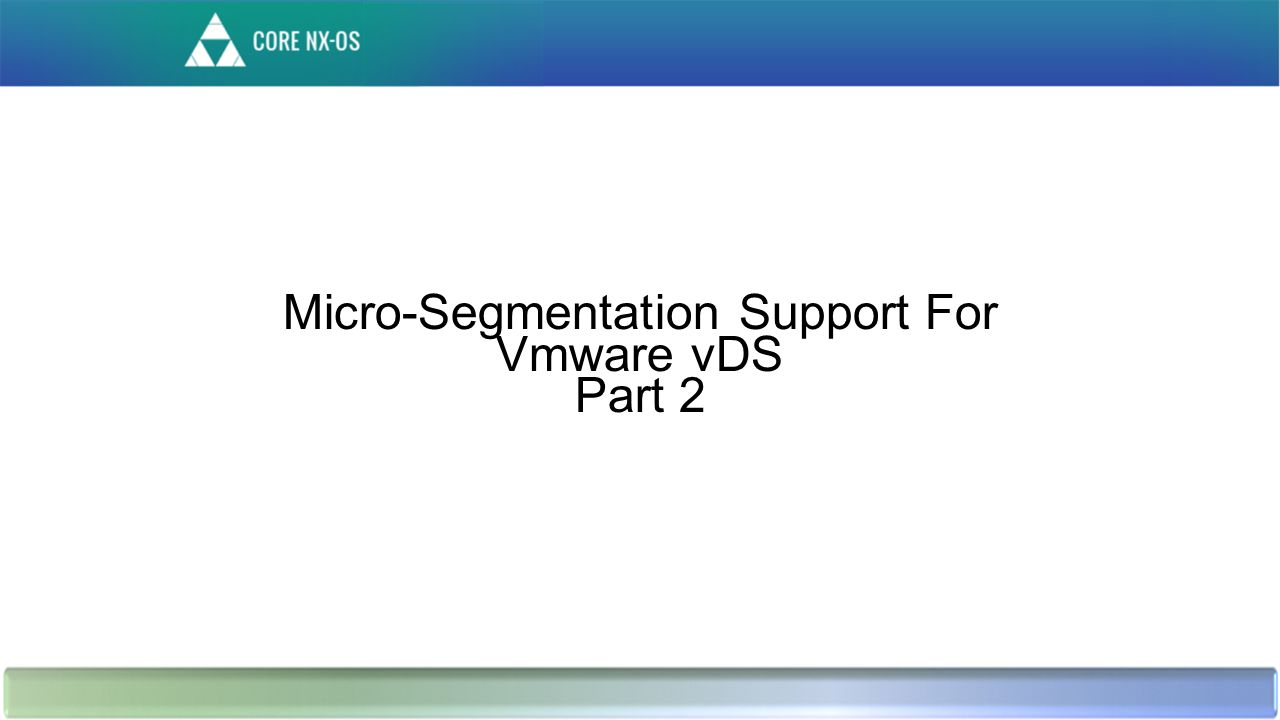 CORE NX-OS

Micro-Segmentation Support For Vmware vDS
Part 2